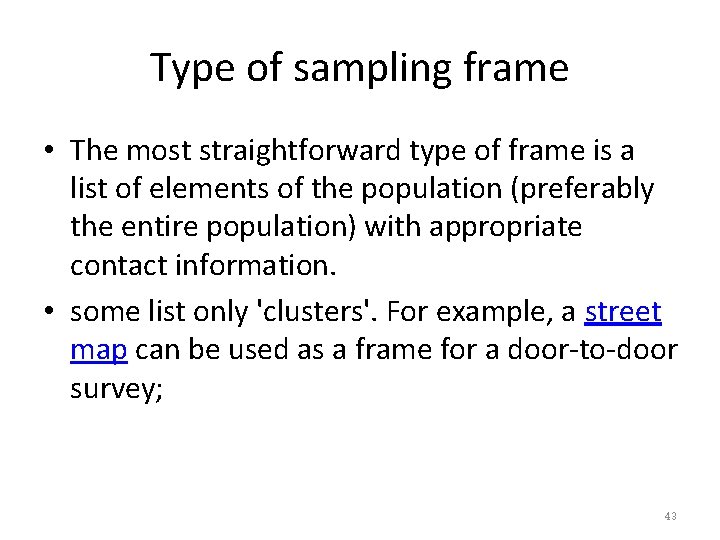 Type of sampling frame

• The most straightforward type of frame is a list of elements of the population (preferably the entire population) with appropriate contact information.

• some list only 'clusters'. For example, a street map can be used as a frame for a door-to-door survey;

43